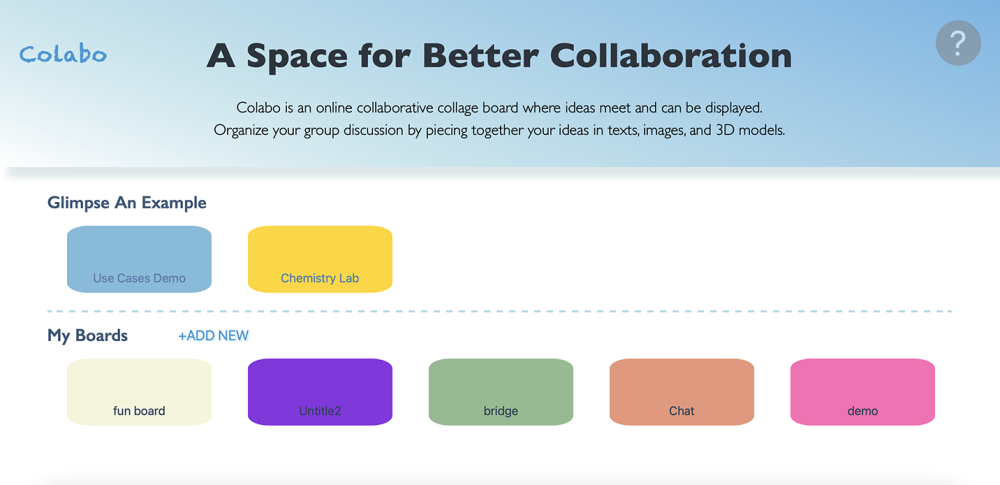 Colabo

A Space for Better Collaboration

?

Colabo is an online collaborative collage board where ideas meet and can be displayed.
Organize your group discussion by piecing together your ideas in texts, images, and 3D models.

Glimpse An Example

Use Cases Demo

Chemistry Lab

My Boards

+ADD NEW

fun board

Untitle2

bridge

Chat

demo